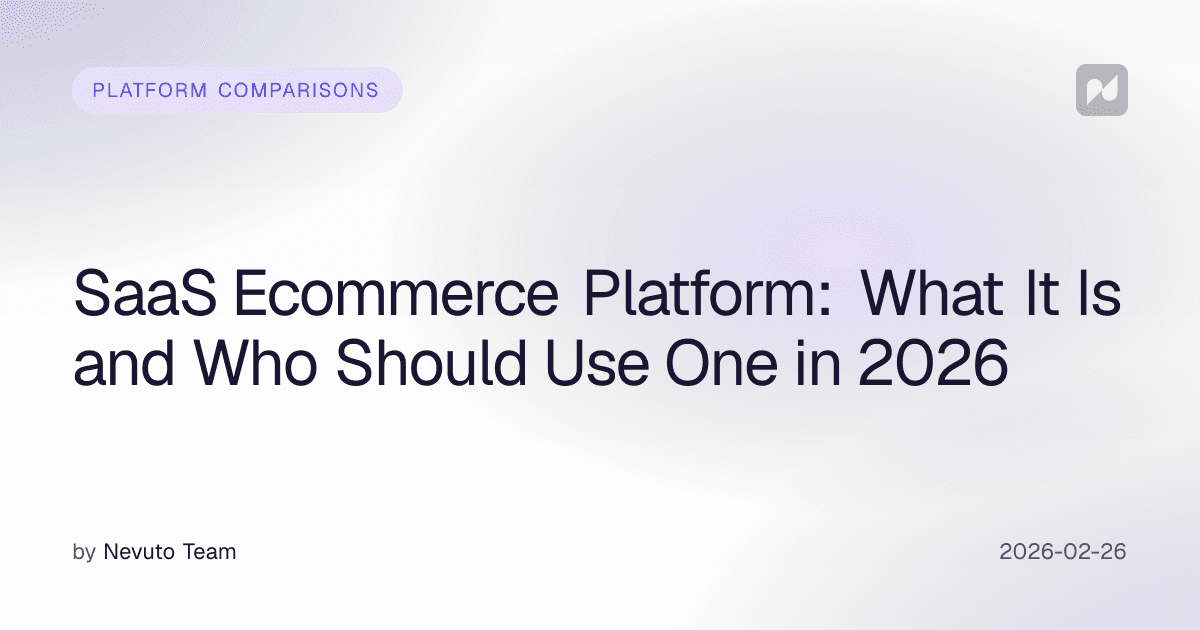 PLATFORM COMPARISONS

SaaS Ecommerce Platform: What It Is and Who Should Use One in 2026

by Nevuto Team

2026-02-26